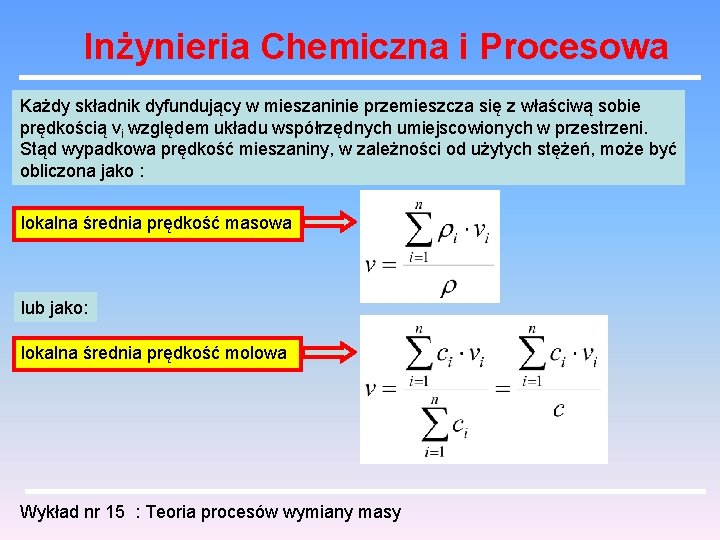 Inżynieria Chemiczna i Procesowa

Każdy składnik dyfundujący w mieszaninie przemieszcza się z właściwą sobie prędkością $v_i$ względem układu współrzędnych umiejscowionych w przestrzeni. Stąd wypadkowa prędkość mieszaniny, w zależności od użytych stężeń, może być obliczona jako :

lokalna średnia prędkość masowa

$v = \frac{\sum_{i=1}^{n} \rho_i \cdot v_i}{\rho}$

lub jako:

lokalna średnia prędkość molowa

$v = \frac{\sum_{i=1}^{n} c_i \cdot v_i}{\sum_{i=1}^{n} c_i} = \frac{\sum_{i=1}^{n} c_i \cdot v_i}{c}$

Wykład nr 15 : Teoria procesów wymiany masy